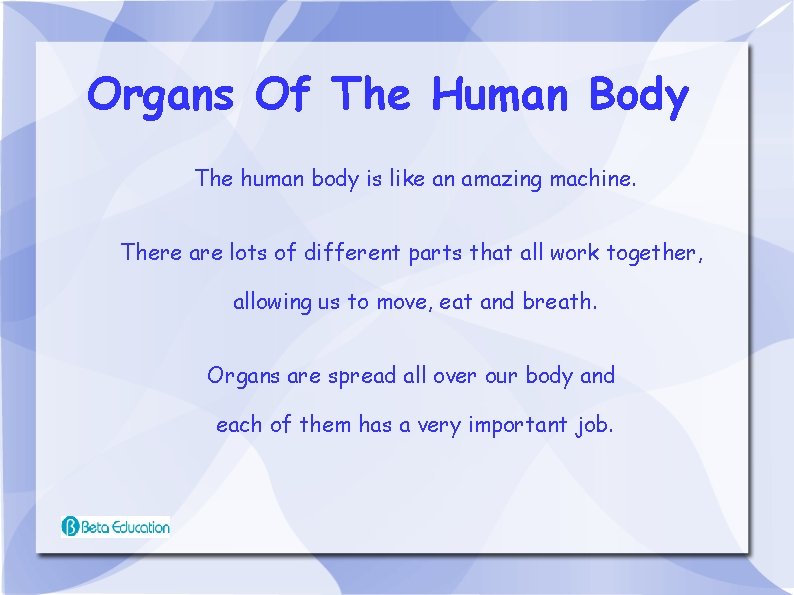 Organs Of The Human Body

The human body is like an amazing machine.

There are lots of different parts that all work together, allowing us to move, eat and breath.

Organs are spread all over our body and each of them has a very important job.

Beta Education